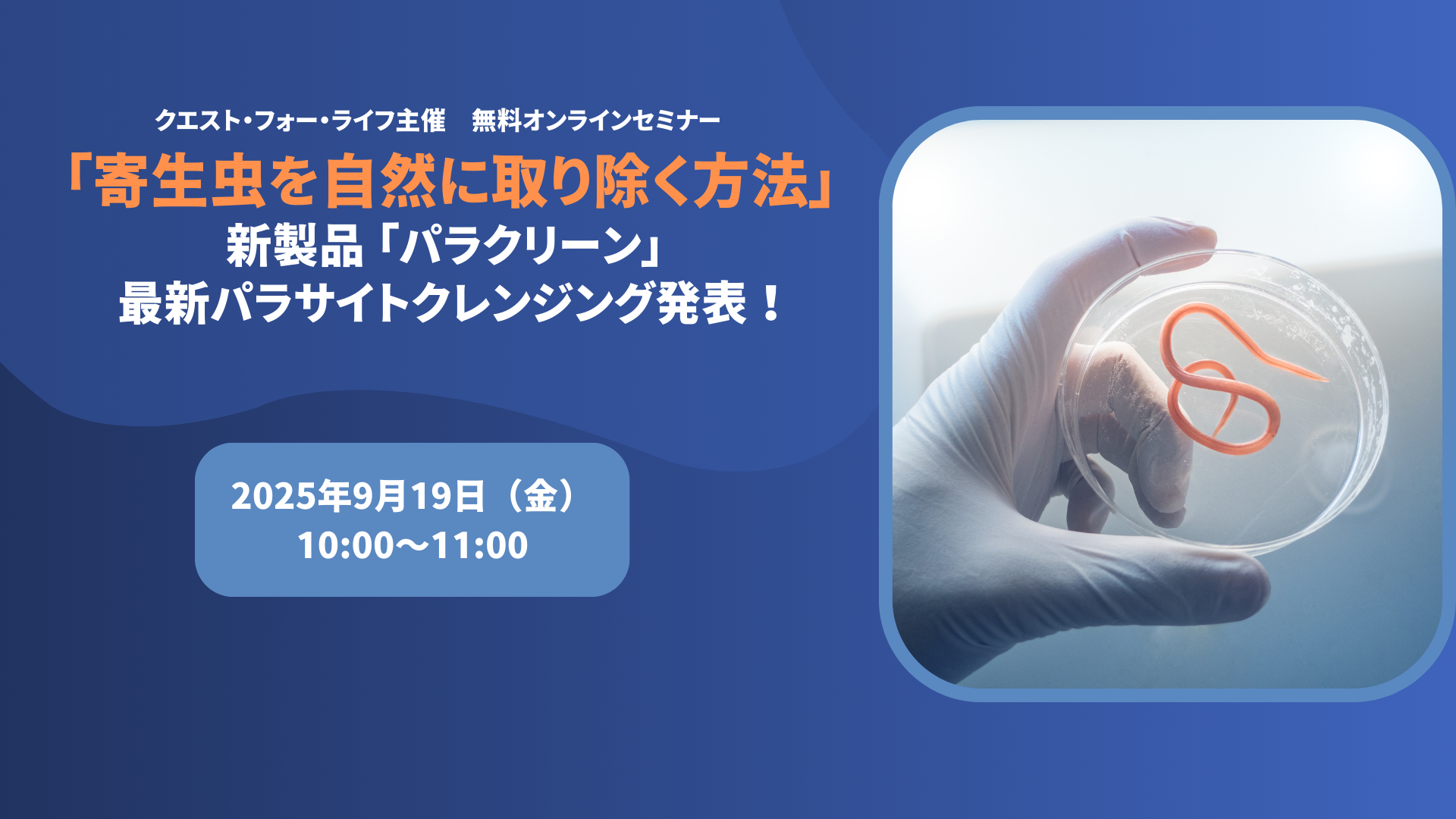 クエスト・フォー・ライフ主催　無料オンラインセミナー

「寄生虫を自然に取り除く方法」
新製品「パラクリーン」
最新パラサイトクレンジング発表！

2025年9月19日（金）
10:00〜11:00